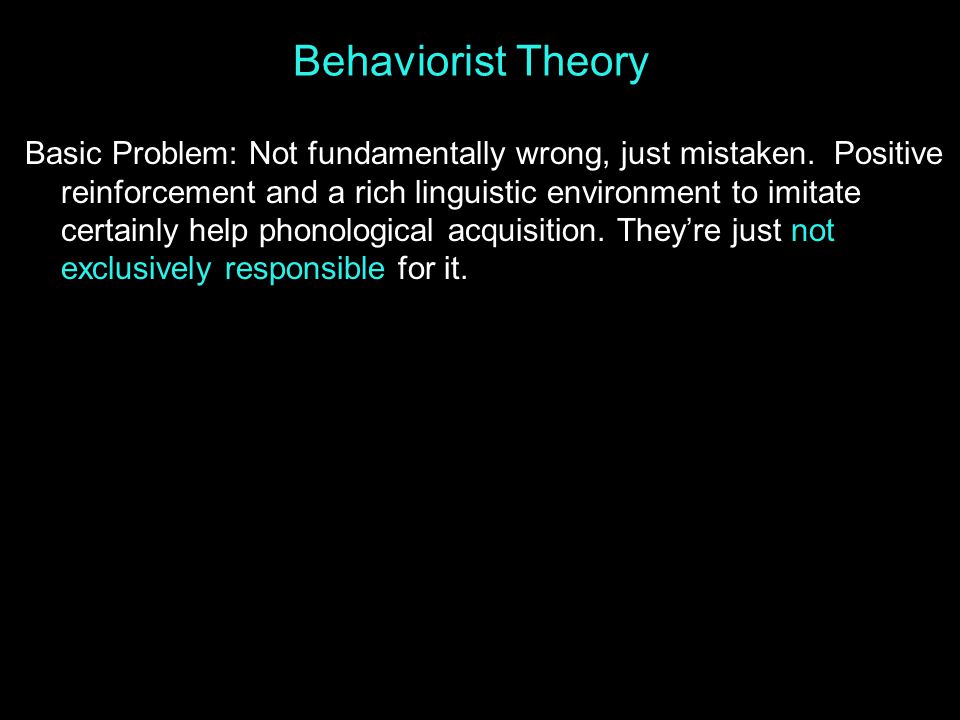 Behaviorist Theory

Basic Problem: Not fundamentally wrong, just mistaken. Positive reinforcement and a rich linguistic environment to imitate certainly help phonological acquisition. They’re just not exclusively responsible for it.